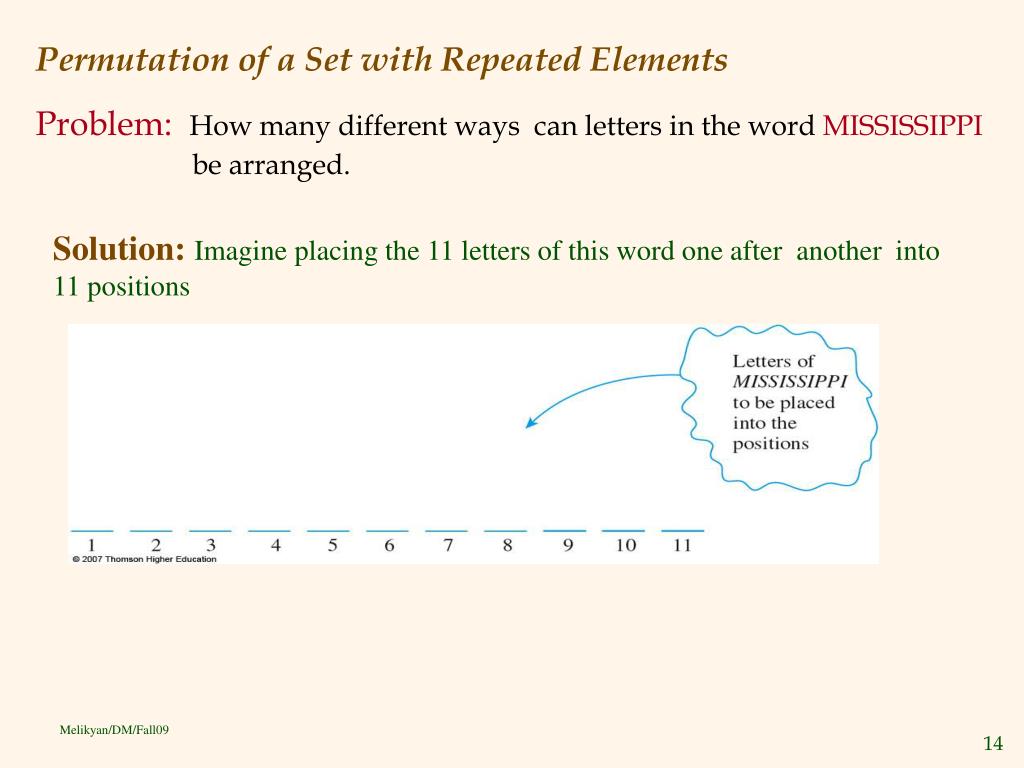 Permutation of a Set with Repeated Elements

Problem: How many different ways can letters in the word MISSISSIPPI be arranged.

Solution: Imagine placing the 11 letters of this word one after another into 11 positions

Letters of MISSISSIPPI to be placed into the positions

1 2 3 4 5 6 7 8 9 10 11

© 2007 Thomson Higher Education

Melikyan/DM/Fall09

14